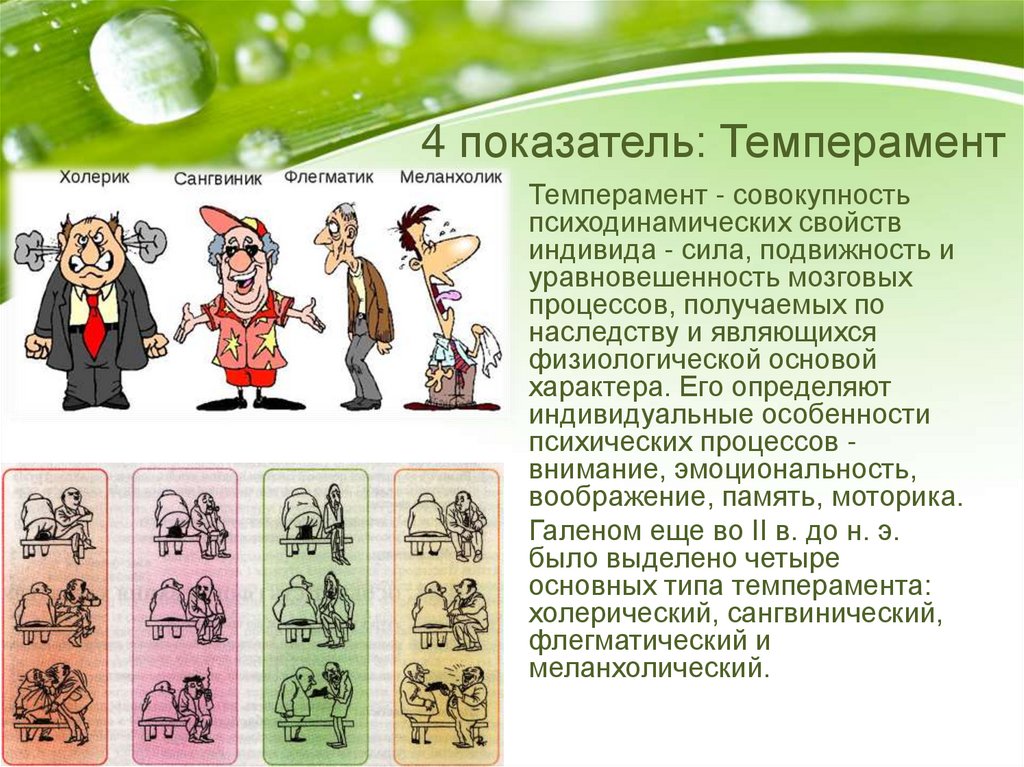 4 показатель: Темперамент

Холерик Сангвиник Флегматик Меланхолик

Темперамент - совокупность психодинамических свойств индивида - сила, подвижность и уравновешенность мозговых процессов, получаемых по наследству и являющихся физиологической основой характера. Его определяют индивидуальные особенности психических процессов - внимание, эмоциональность, воображение, память, моторика.

Галеном еще во II в. до н. э. было выделено четыре основных типа темперамента: холерический, сангвинический, флегматический и меланхолический.